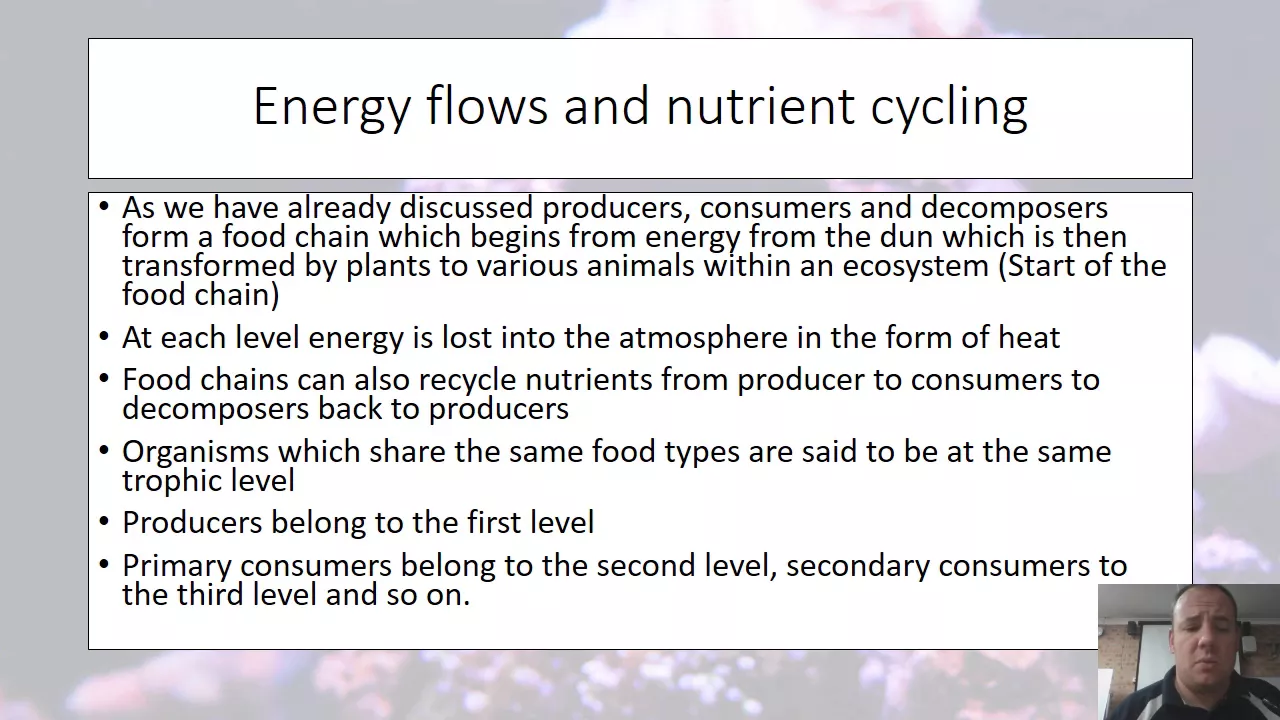 Energy flows and nutrient cycling

• As we have already discussed producers, consumers and decomposers form a food chain which begins from energy from the dun which is then transformed by plants to various animals within an ecosystem (Start of the food chain)

• At each level energy is lost into the atmosphere in the form of heat

• Food chains can also recycle nutrients from producer to consumers to decomposers back to producers

• Organisms which share the same food types are said to be at the same trophic level

• Producers belong to the first level

• Primary consumers belong to the second level, secondary consumers to the third level and so on.